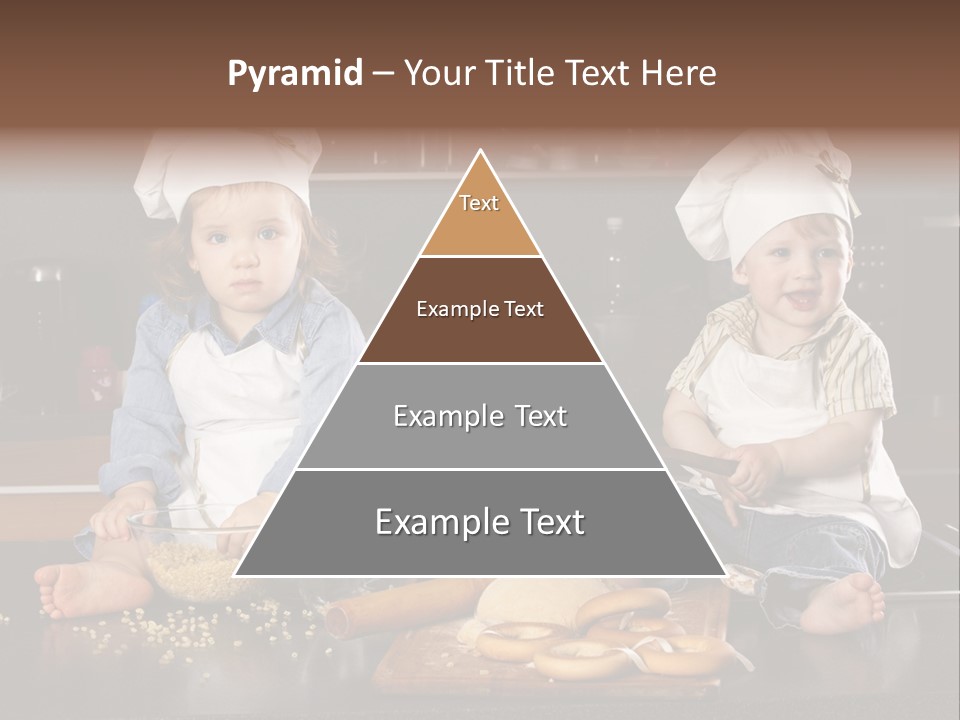 Pyramid – Your Title Text Here

Text

Example Text

Example Text

Example Text